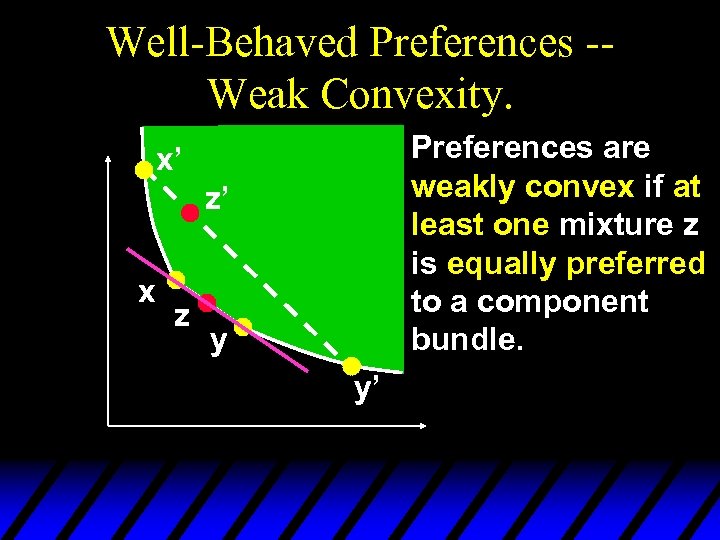 Well-Behaved Preferences -- Weak Convexity.

x'

z'

x

z

y

y'

Preferences are weakly convex if at least one mixture z is equally preferred to a component bundle.